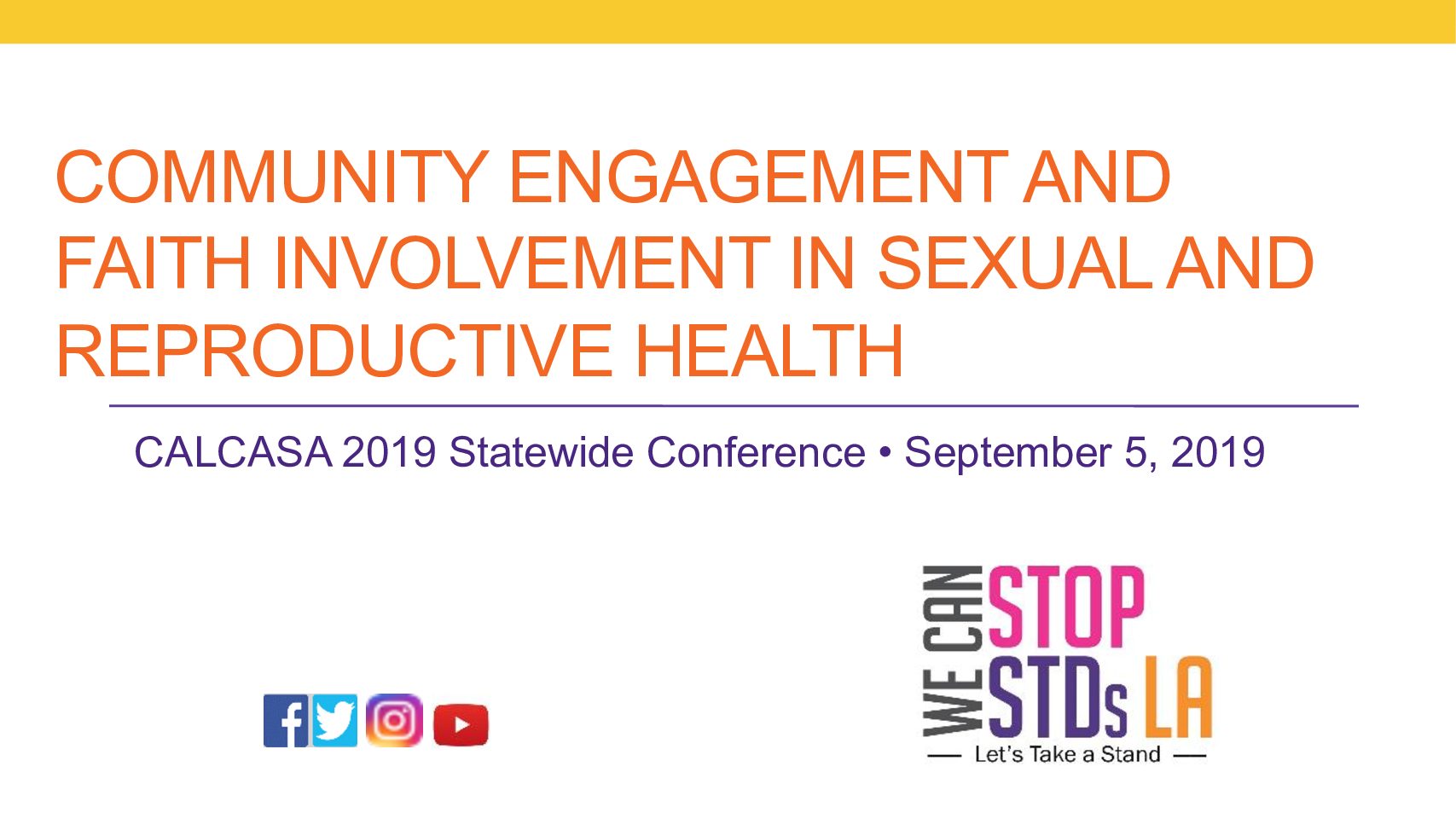 COMMUNITY ENGAGEMENT AND FAITH INVOLVEMENT IN SEXUAL AND REPRODUCTIVE HEALTH

CALCASA 2019 Statewide Conference • September 5, 2019

WE CAN STOP STDs LA

— Let's Take a Stand —